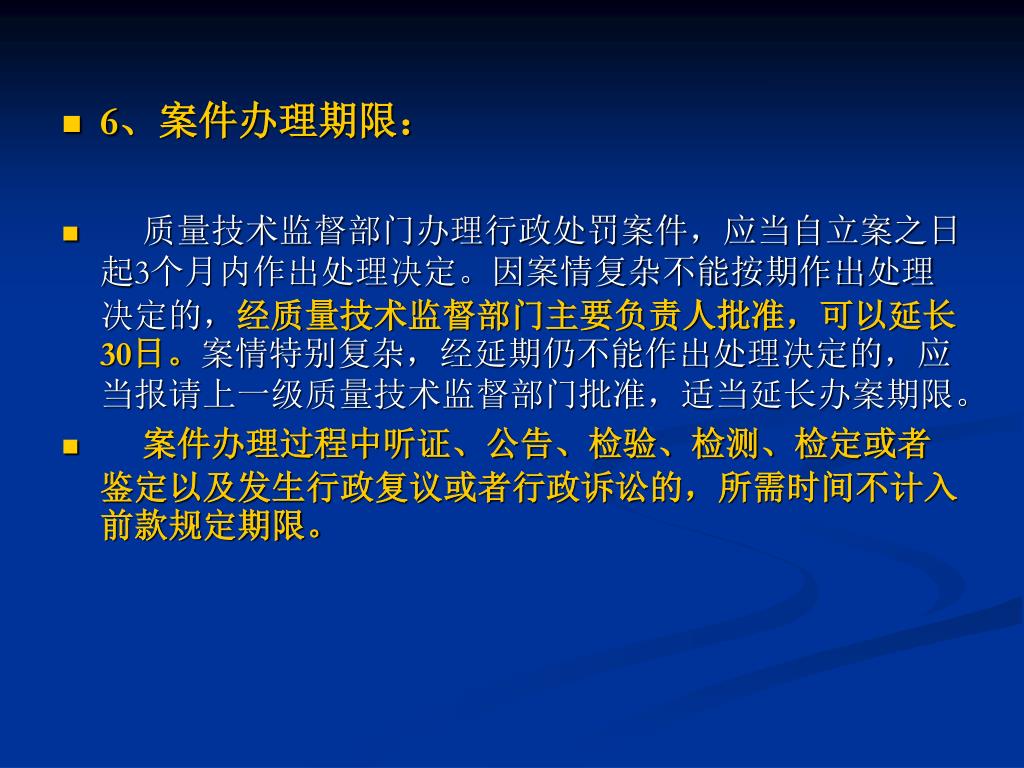 6、案件办理期限：

质量技术监督部门办理行政处罚案件，应当自立案之日起3个月内作出处理决定。因案情复杂不能按期作出处理决定的，经质量技术监督部门主要负责人批准，可以延长30日。案情特别复杂，经延期仍不能作出处理决定的，应当报请上一级质量技术监督部门批准，适当延长办案期限。

案件办理过程中听证、公告、检验、检测、检定或者鉴定以及发生行政复议或者行政诉讼的，所需时间不计入前款规定期限。